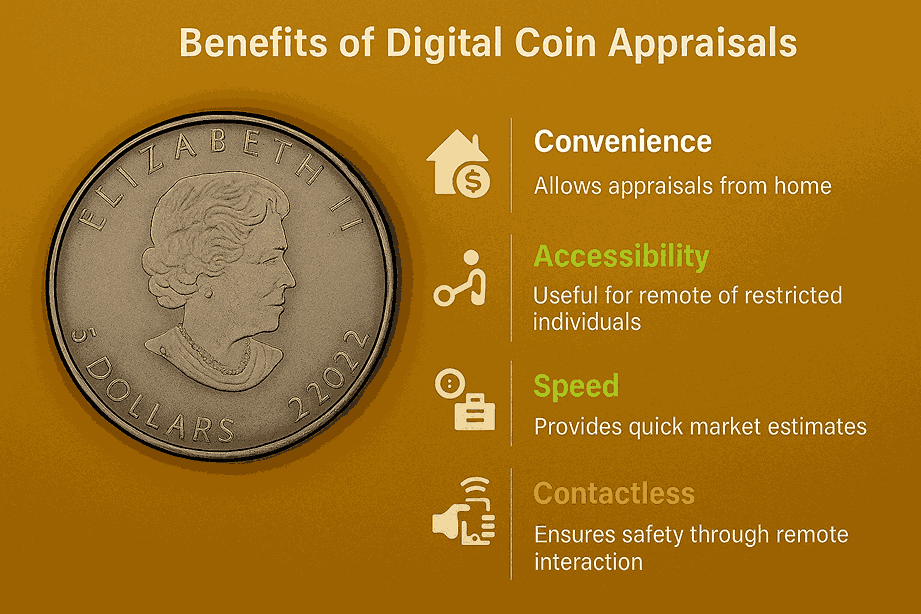 Benefits of Digital Coin Appraisals

ELIZABETH II
5 DOLLARS 22022

Convenience
Allows appraisals from home

Accessibility
Useful for remote of restricted individuals

Speed
Provides quick market estimates

Contactless
Ensures safety through remote interaction